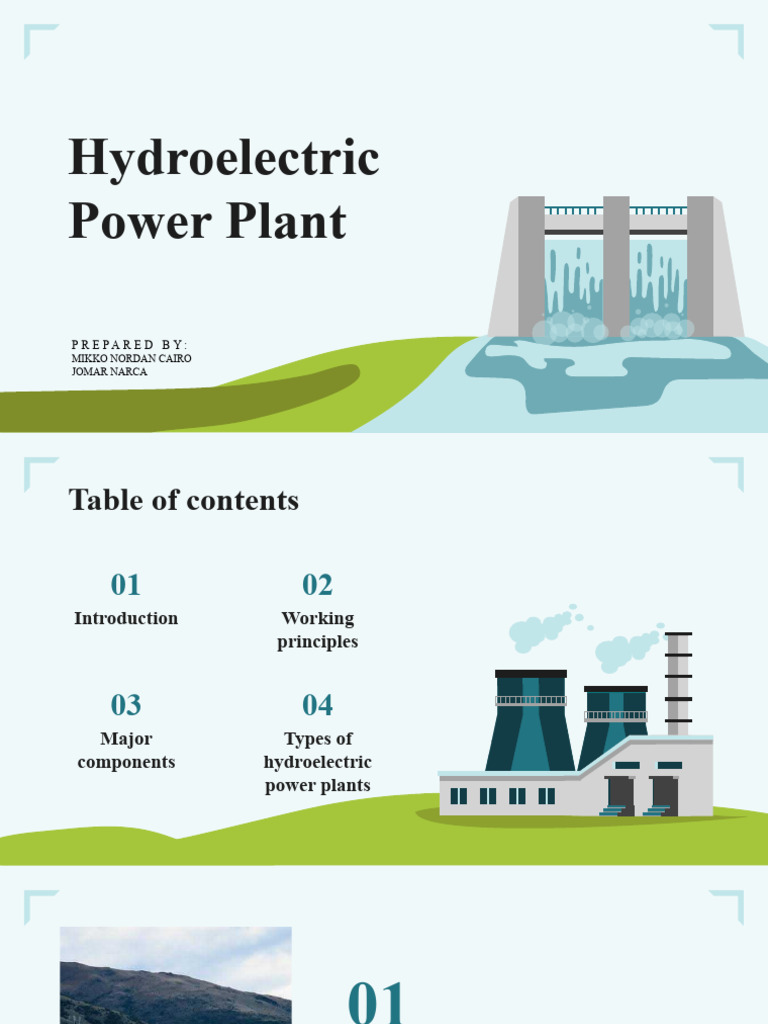 Hydroelectric Power Plant

PREPARED BY:
MIKKO NORDAN CAIRO
JOMAR NARCA

Table of contents

01
Introduction

02
Working principles

03
Major components

04
Types of hydroelectric power plants

01